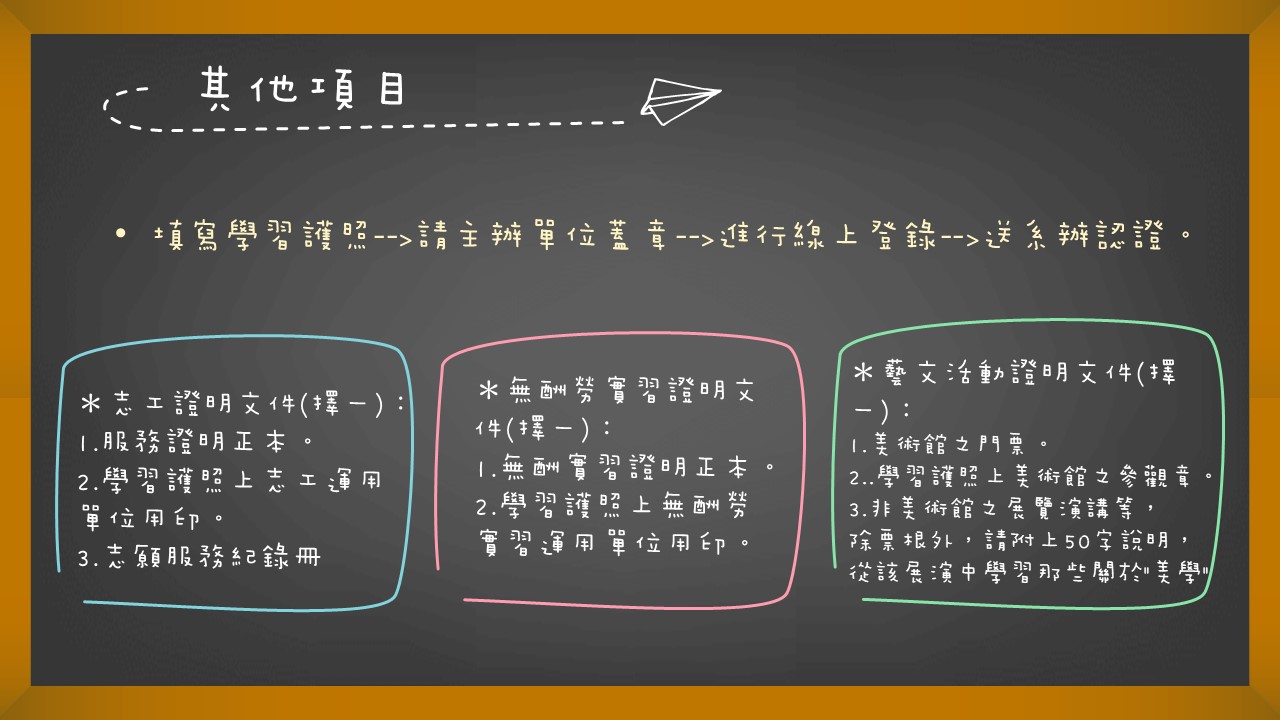 其他項目

• 填寫學習護照-->請主辦單位蓋章-->進行線上登錄-->送系辦認證。

＊志工證明文件(擇一)：
1.服務證明正本。
2.學習護照上志工運用單位用印。
3.志願服務紀錄冊

＊無酬勞實習證明文件(擇一)：
1.無酬實習證明正本。
2.學習護照上無酬勞實習運用單位用印。

＊藝文活動證明文件(擇一)：
1.美術館之門票。
2..學習護照上美術館之參觀章。
3.非美術館之展覽演講等，除票根外，請附上50字說明，從該展演中學習那些關於"美學"